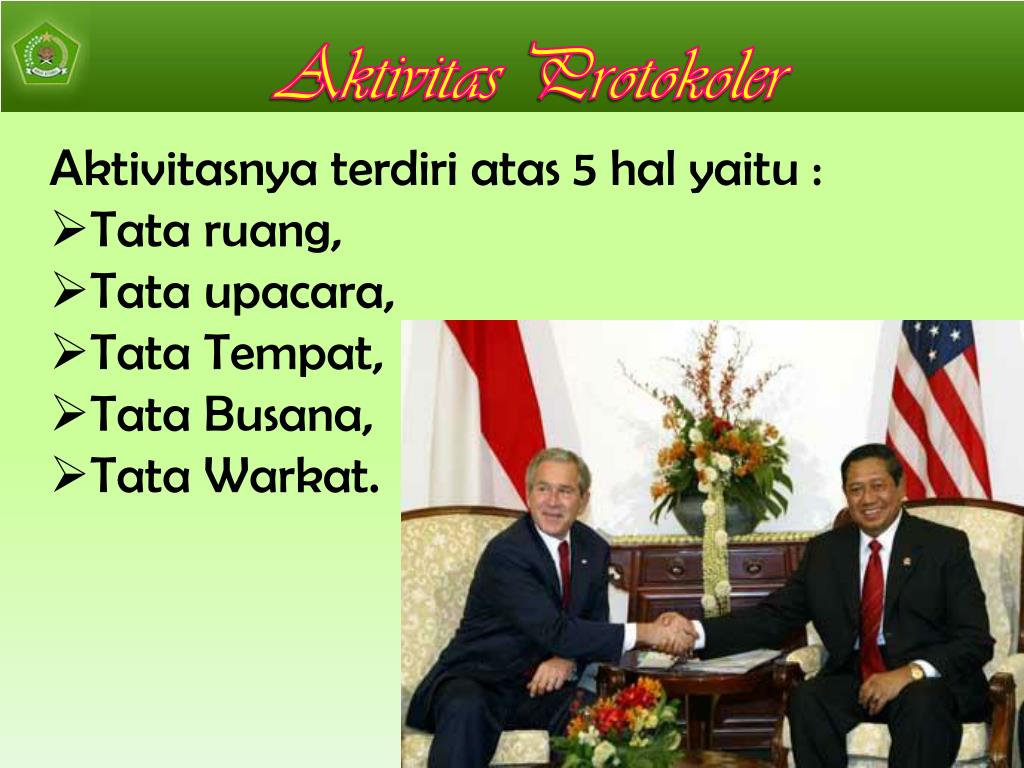 Aktivitas Protokoler

Aktivitasnya terdiri atas 5 hal yaitu :
➢Tata ruang,
➢Tata upacara,
➢Tata Tempat,
➢Tata Busana,
➢Tata Warkat.